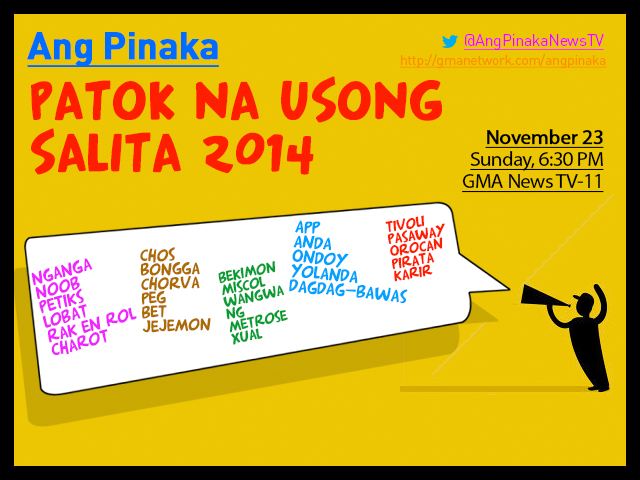 Ang Pinaka

@AngPinakaNewsTV
http://gmanetwork.com/angpinaka

PATOK NA USONG SALITA 2014

November 23
Sunday, 6:30 PM
GMA News TV-11

NGANGA
NOOB
PETIKS
LOBAT
RAK EN ROL
CHAROT

CHOS
BONGGA
CHORVA
PEG
BET
JEJEMON

BEKIMON
MISCOL
WANGWA
NG
METROSE
XUAL

APP
ANDA
ONDOY
YOLANDA
DAGDAG-BAWAS

TIVOLI
PASAWAY
OROCAN
PIRATA
KARIR